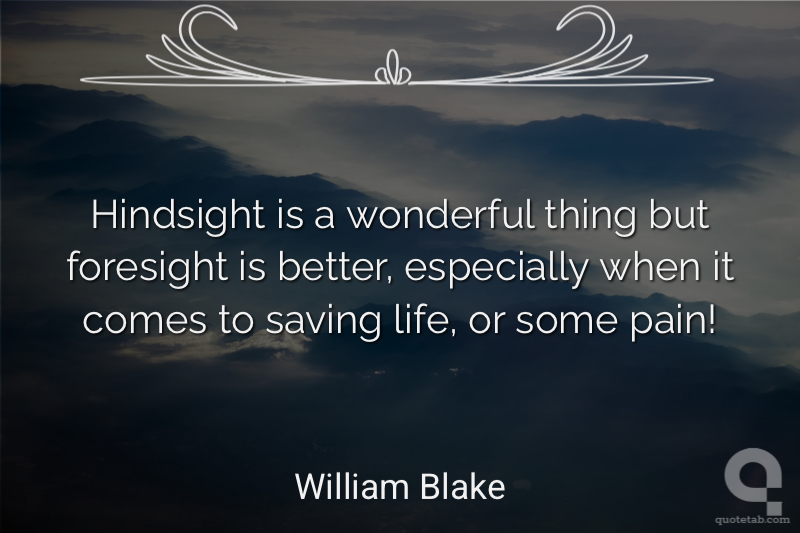 Hindsight is a wonderful thing but foresight is better, especially when it comes to saving life, or some pain!

William Blake

quotetab.com